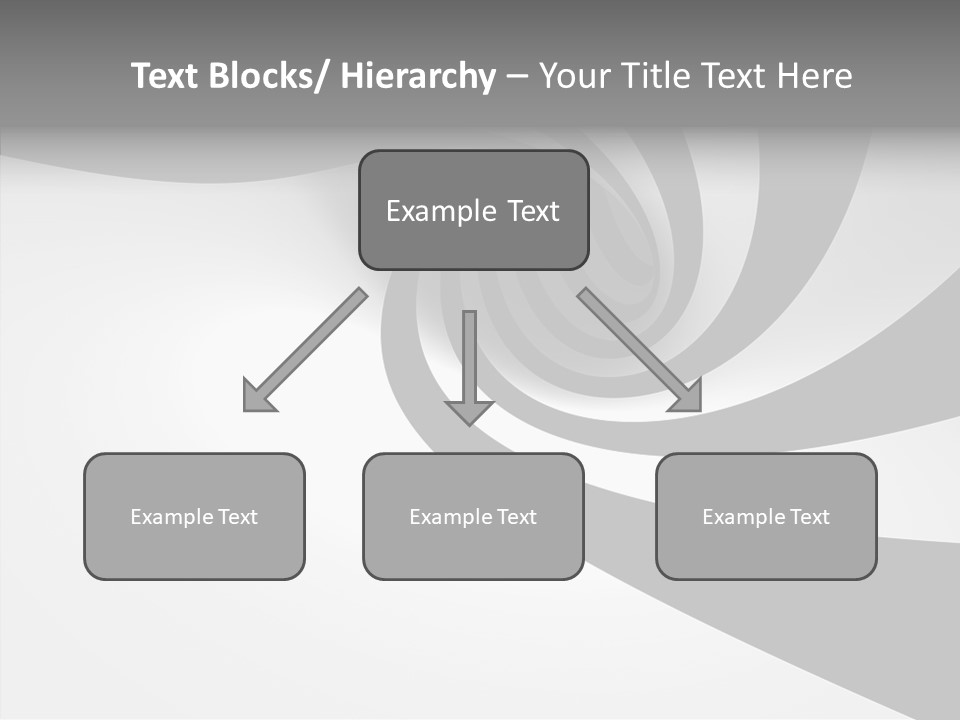 Text Blocks/ Hierarchy – Your Title Text Here

Example Text

Example Text

Example Text

Example Text